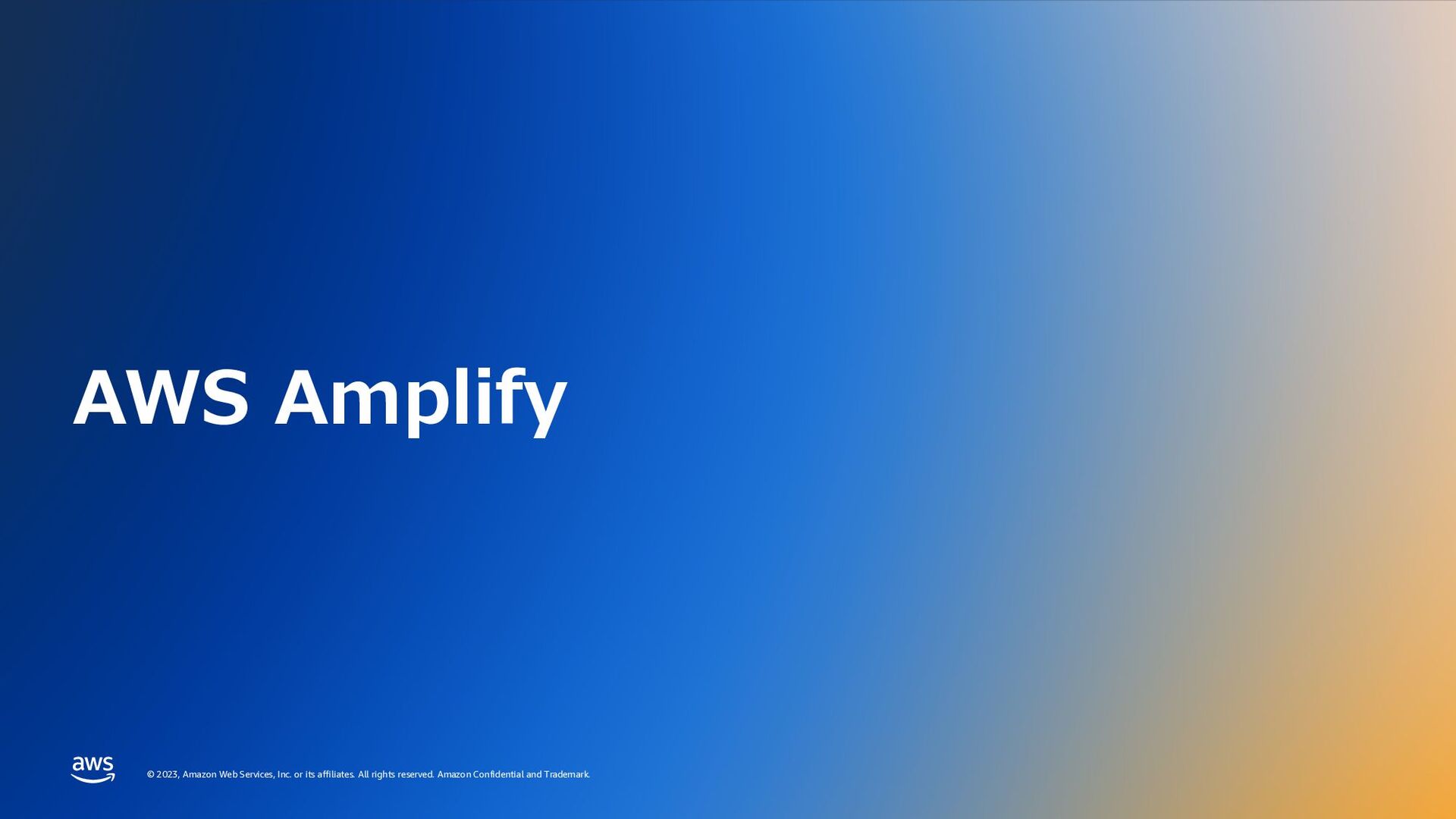 AWS Amplify

aws

© 2023, Amazon Web Services, Inc. or its affiliates. All rights reserved. Amazon Confidential and Trademark.